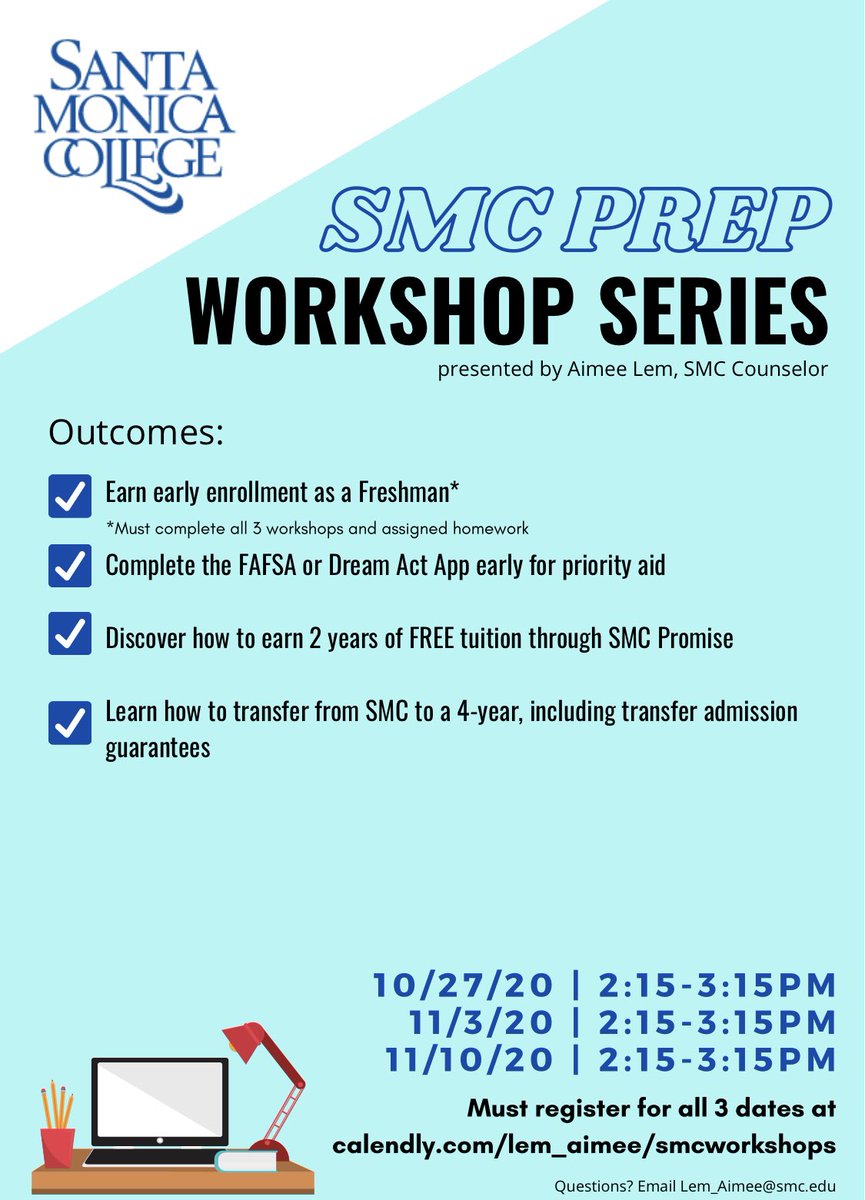 SANTA MONICA COLLEGE

SMC PREP
WORKSHOP SERIES
presented by Aimee Lem, SMC Counselor

Outcomes:

Earn early enrollment as a Freshman*
*Must complete all 3 workshops and assigned homework

Complete the FAFSA or Dream Act App early for priority aid

Discover how to earn 2 years of FREE tuition through SMC Promise

Learn how to transfer from SMC to a 4-year, including transfer admission guarantees

10/27/20 | 2:15-3:15PM
11/3/20 | 2:15-3:15PM
11/10/20 | 2:15-3:15PM

Must register for all 3 dates at calendly.com/lem_aimee/smcworkshops

Questions? Email Lem_Aimee@smc.edu